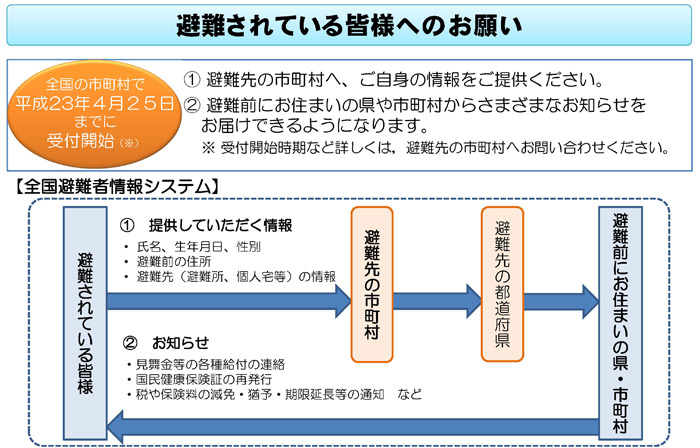 避難されている皆様へのお願い

全国の市町村で
平成23年4月25日
までに
受付開始（※）

① 避難先の市町村へ、ご自身の情報をご提供ください。
② 避難前にお住まいの県や市町村からさまざまなお知らせをお届けできるようになります。
※ 受付開始時期など詳しくは，避難先の市町村へお問い合わせください。

【全国避難者情報システム】

避難されている皆様

① 提供していただく情報
・ 氏名、生年月日、性別
・ 避難前の住所
・ 避難先（避難所、個人宅等）の情報

② お知らせ
・見舞金等の各種給付の連絡
・国民健康保険証の再発行
・税や保険料の減免・猶予・期限延長等の通知　など

避難先の市町村

避難先の都道府県

避難前にお住まいの県・市町村